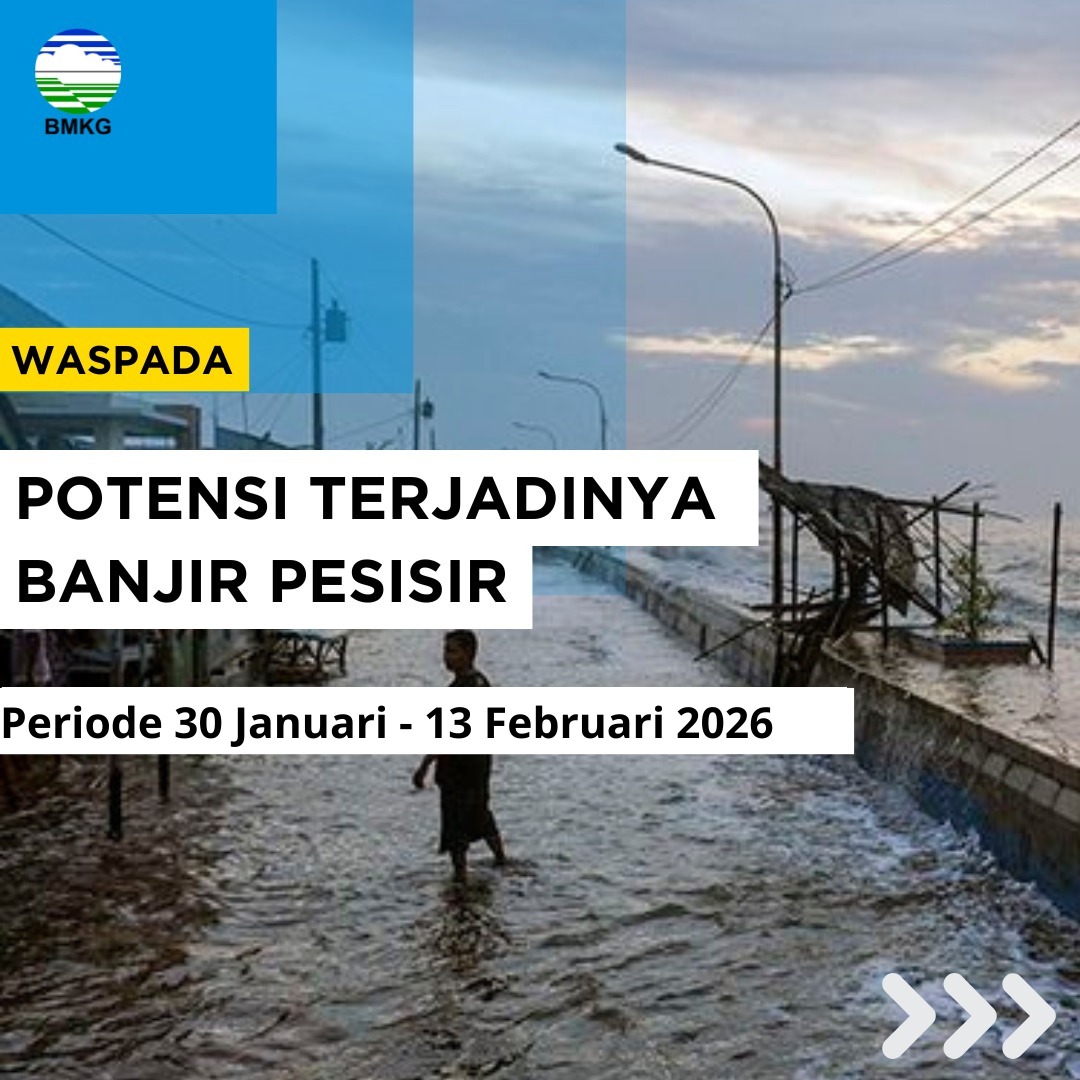 BMKG

WASPADA

POTENSI TERJADINYA BANJIR PESISIR

Periode 30 Januari - 13 Februari 2026